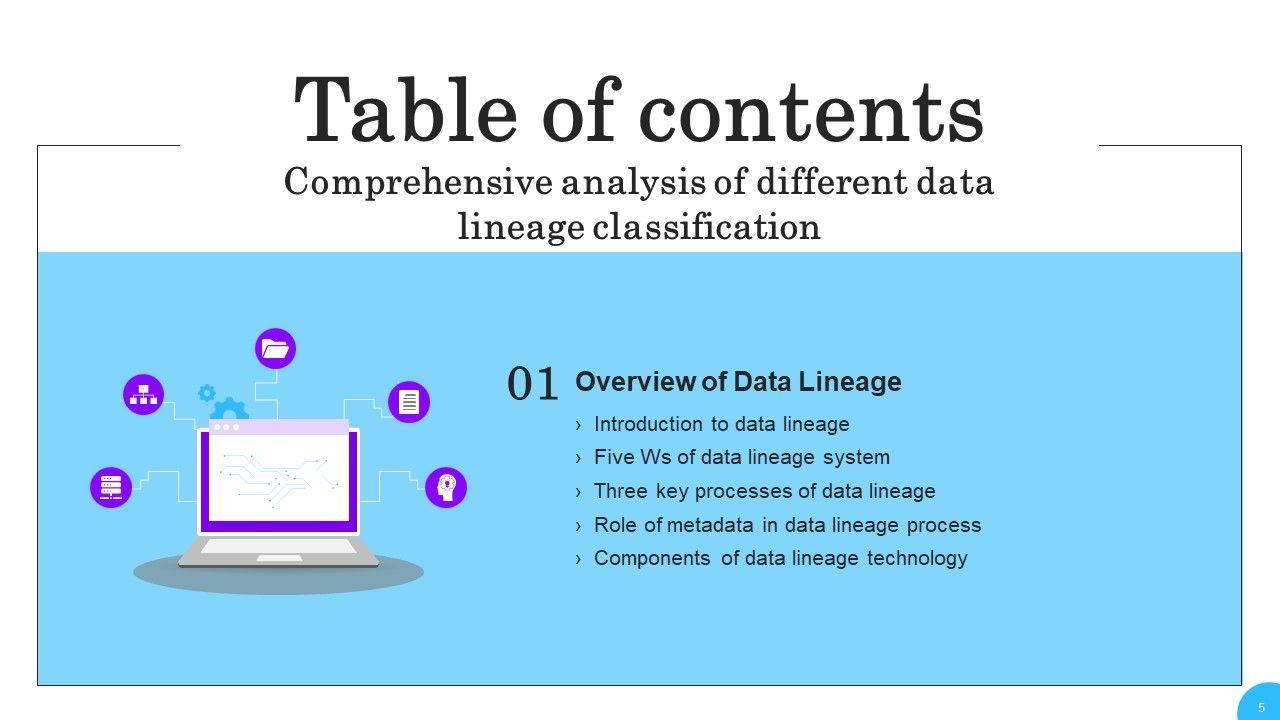 Table of contents

Comprehensive analysis of different data lineage classification

01 Overview of Data Lineage

› Introduction to data lineage
› Five Ws of data lineage system
› Three key processes of data lineage
› Role of metadata in data lineage process
› Components of data lineage technology

5